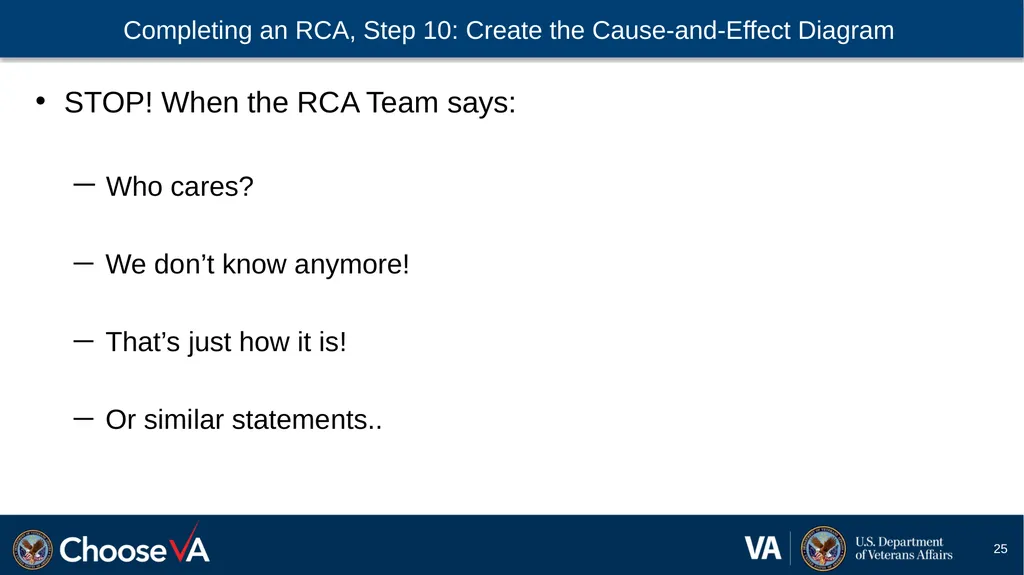 Completing an RCA, Step 10: Create the Cause-and-Effect Diagram

• STOP! When the RCA Team says:

– Who cares?

– We don’t know anymore!

– That’s just how it is!

– Or similar statements..

ChooseVA

VA U.S. Department of Veterans Affairs

25